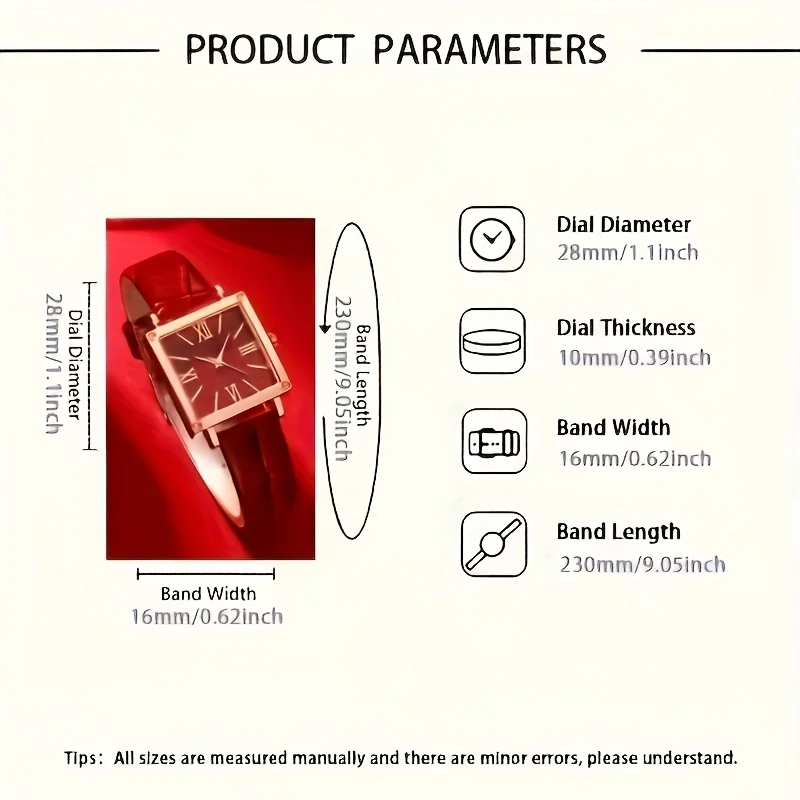 PRODUCT PARAMETERS

Dial Diameter
28mm/1.1inch

Band Length
230mm/9.05inch

Band Width
16mm/0.62inch

Dial Diameter
28mm/1.1inch

Dial Thickness
10mm/0.39inch

Band Width
16mm/0.62inch

Band Length
230mm/9.05inch

Tips: All sizes are measured manually and there are minor errors, please understand.